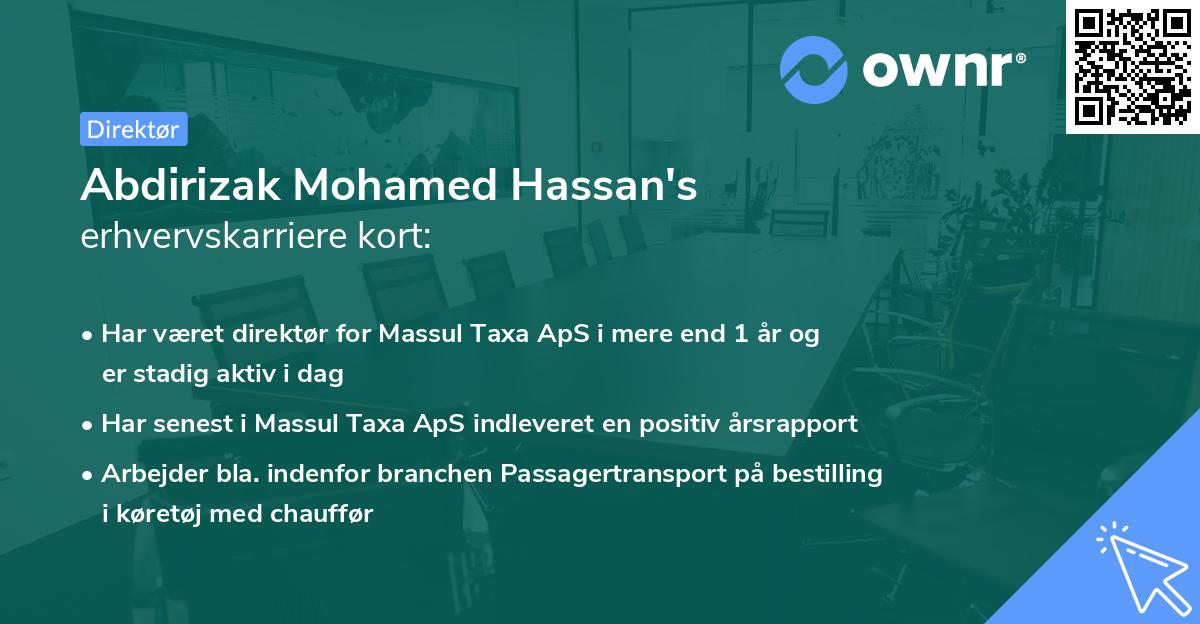 ownr®

Direktør

Abdirizak Mohamed Hassan's
erhvervskarriere kort:

• Har været direktør for Massul Taxa ApS i mere end 1 år og er stadig aktiv i dag

• Har senest i Massul Taxa ApS indleveret en positiv årsrapport

• Arbejder bla. indenfor branchen Passagertransport på bestilling i køretøj med chauffør